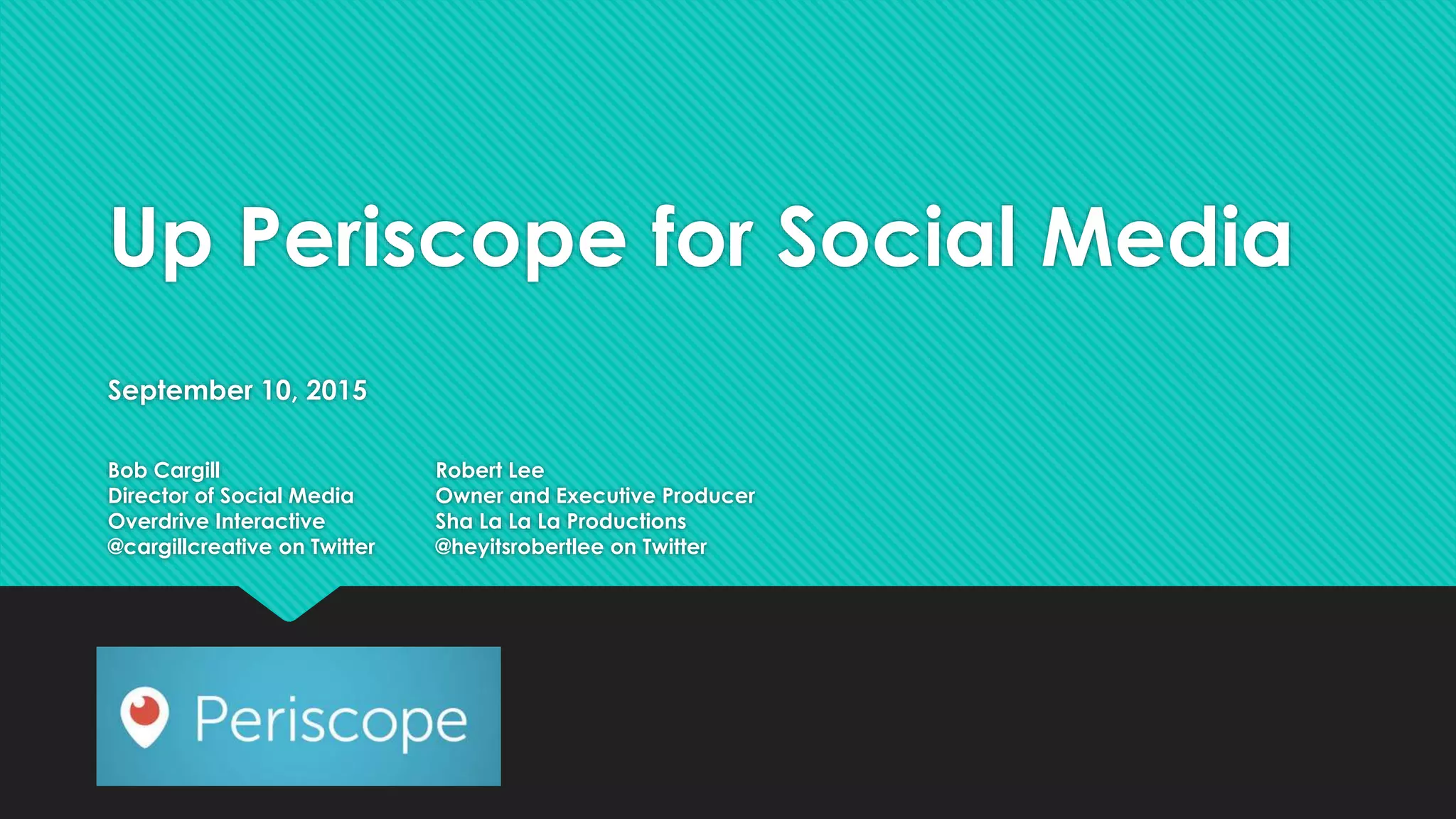 Up Periscope for Social Media

September 10, 2015

Bob Cargill
Director of Social Media
Overdrive Interactive
@cargillcreative on Twitter

Robert Lee
Owner and Executive Producer
Sha La La La Productions
@heyitsrobertlee on Twitter

Periscope